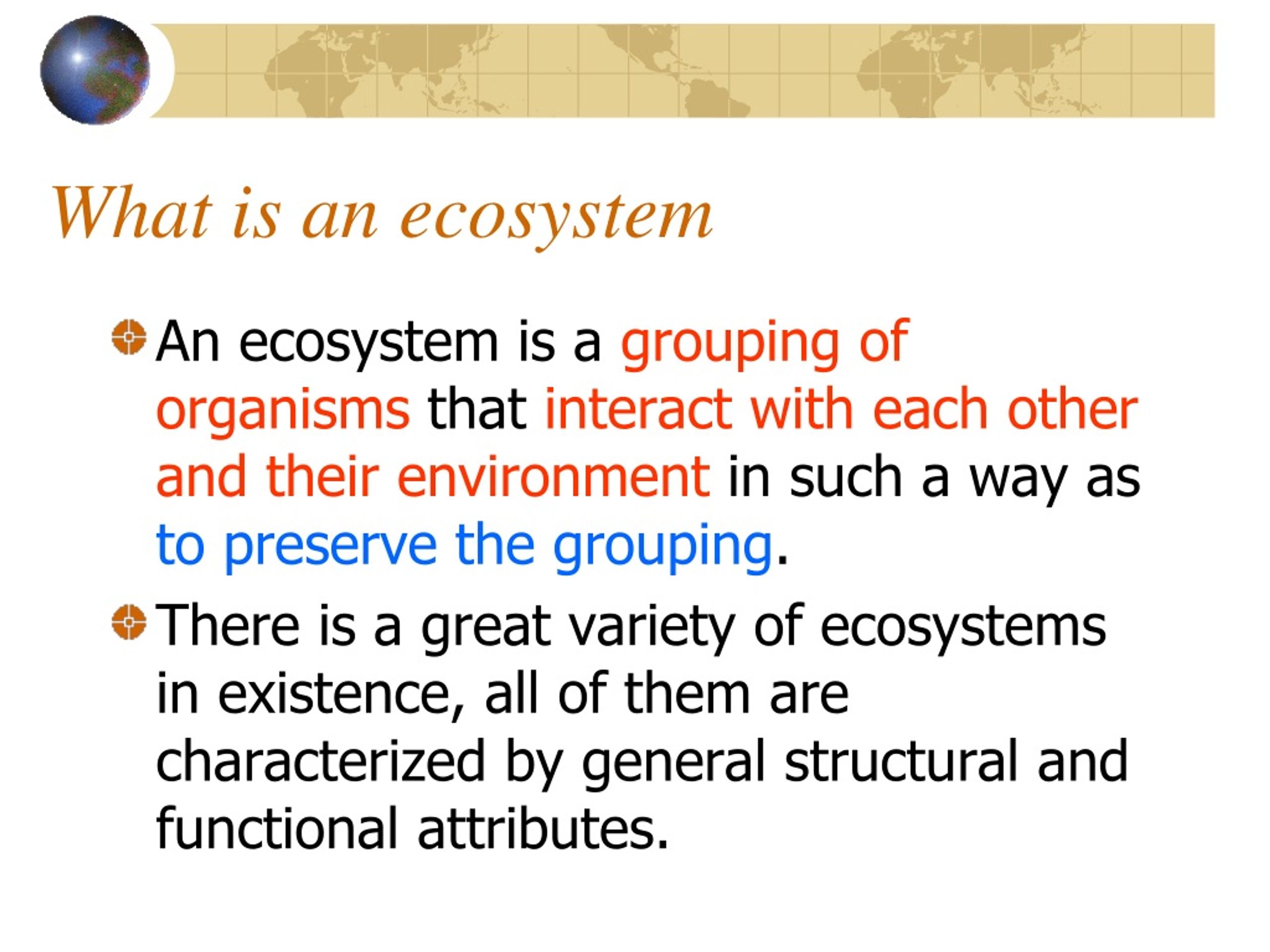 What is an ecosystem

An ecosystem is a grouping of organisms that interact with each other and their environment in such a way as to preserve the grouping.

There is a great variety of ecosystems in existence, all of them are characterized by general structural and functional attributes.